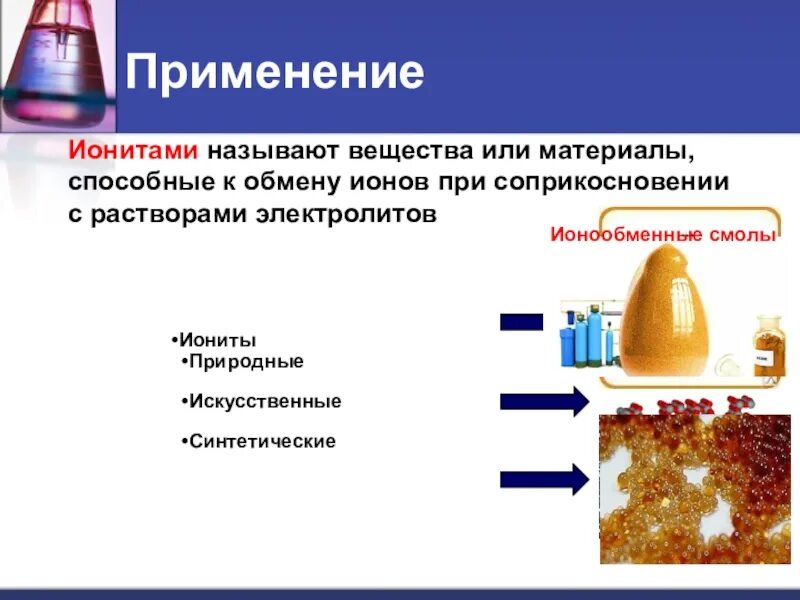 Применение

Ионитами называют вещества или материалы, способные к обмену ионов при соприкосновении с растворами электролитов

Ионообменные смолы

•Иониты
•Природные
•Искусственные
•Синтетические